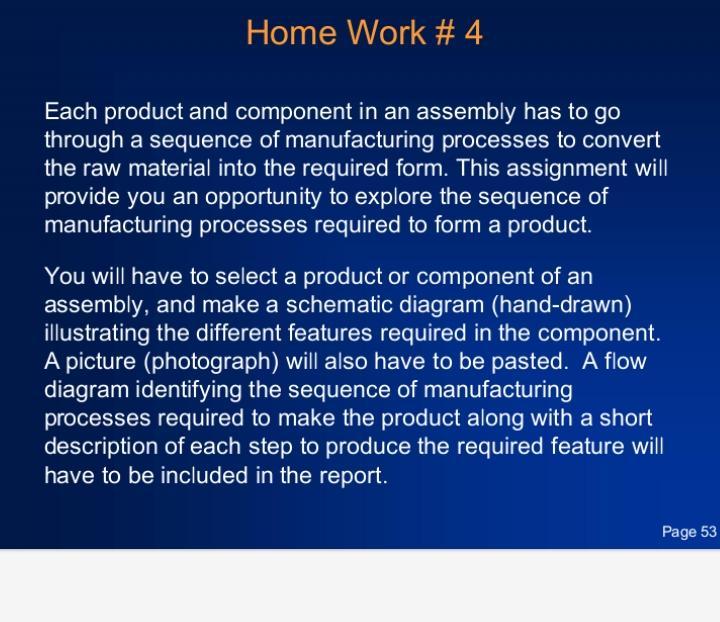 Home Work # 4

Each product and component in an assembly has to go through a sequence of manufacturing processes to convert the raw material into the required form. This assignment will provide you an opportunity to explore the sequence of manufacturing processes required to form a product.

You will have to select a product or component of an assembly, and make a schematic diagram (hand-drawn) illustrating the different features required in the component. A picture (photograph) will also have to be pasted. A flow diagram identifying the sequence of manufacturing processes required to make the product along with a short description of each step to produce the required feature will have to be included in the report.

Page 53